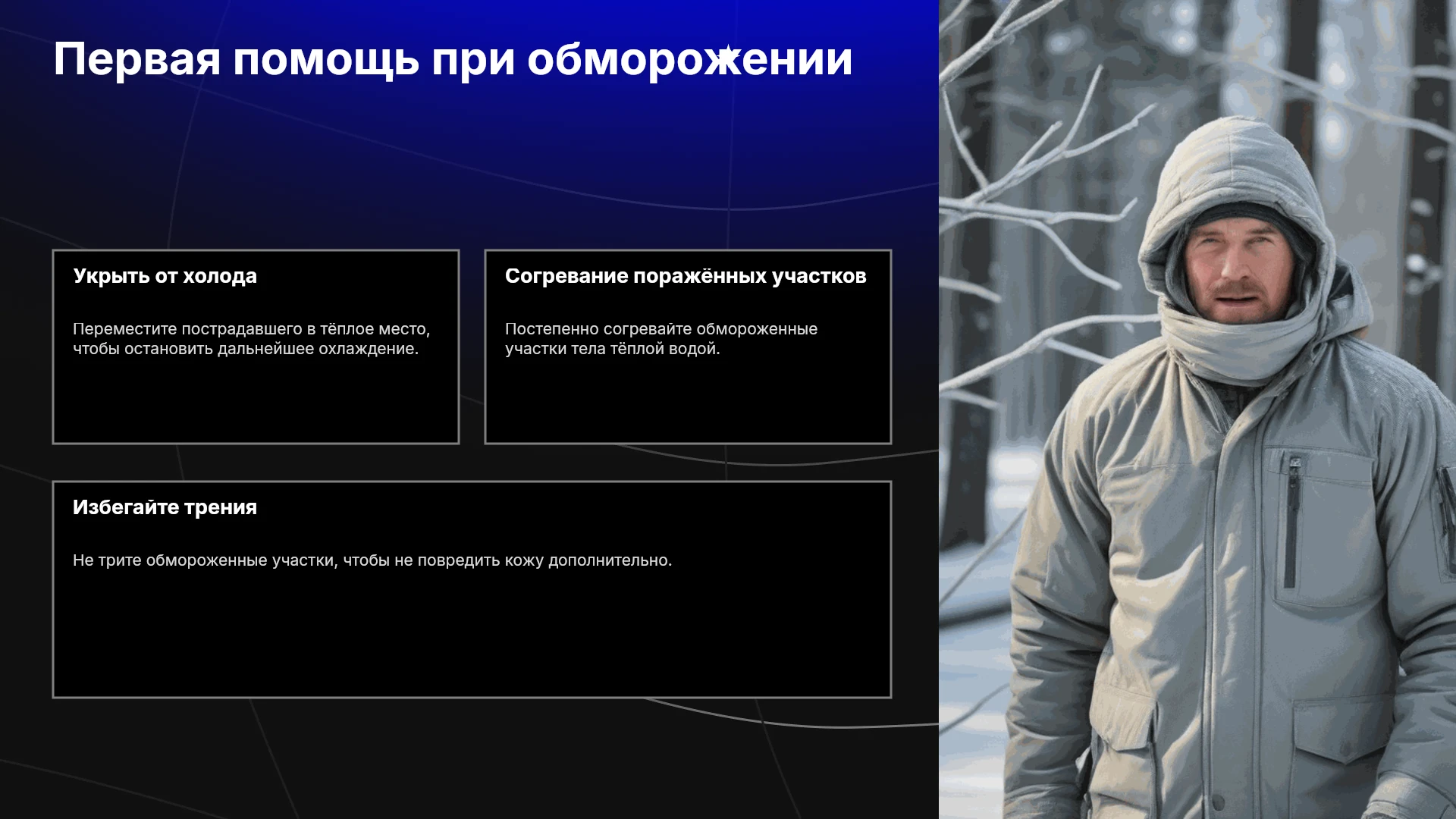 Первая помощь при обморожении

Укрыть от холода

Переместите пострадавшего в тёплое место, чтобы остановить дальнейшее охлаждение.

Согревание поражённых участков

Постепенно согревайте обмороженные участки тела тёплой водой.

Избегайте трения

Не трите обмороженные участки, чтобы не повредить кожу дополнительно.